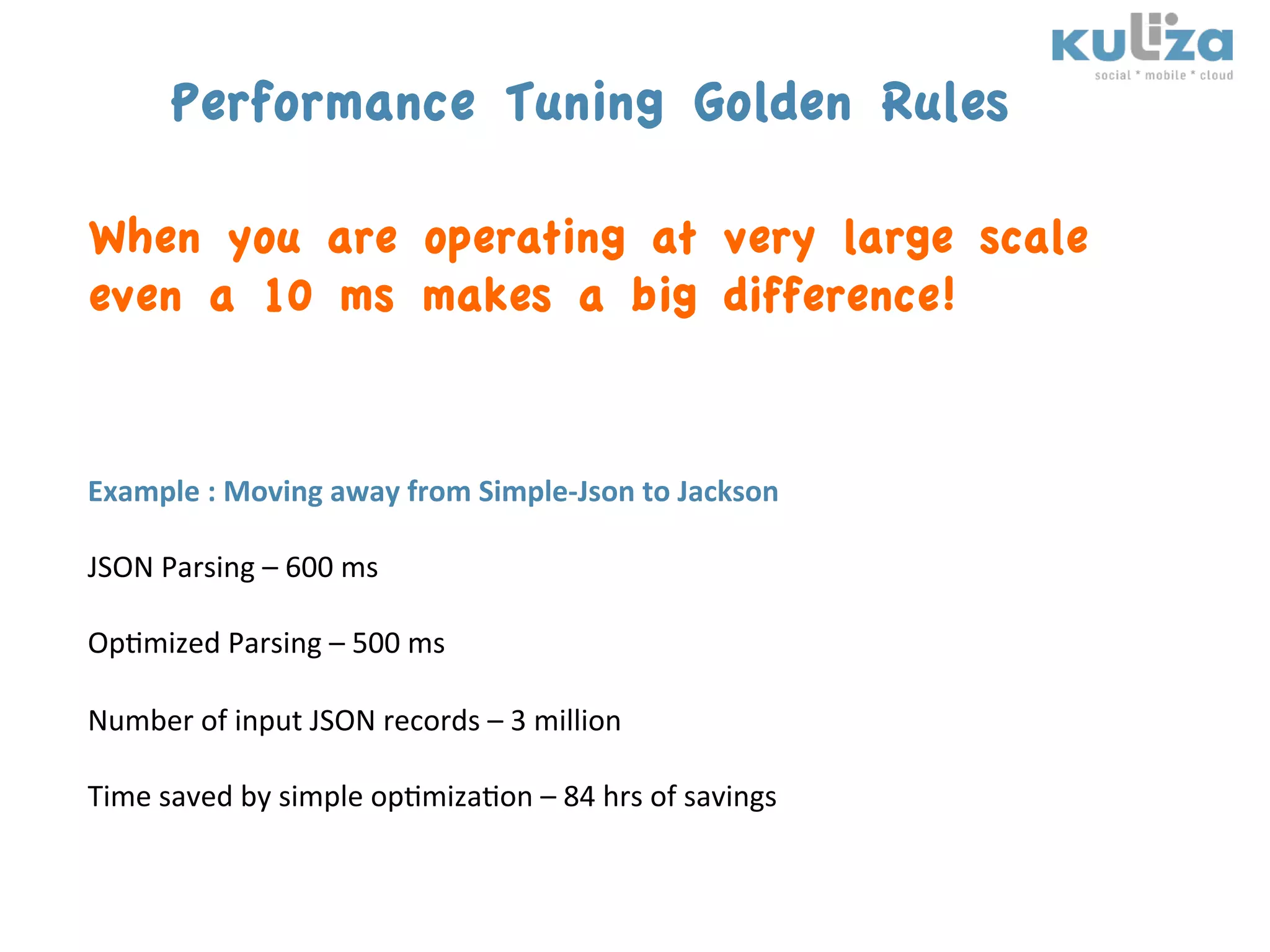 kuliza
social * mobile * cloud

Performance Tuning Golden Rules

When you are operating at very large scale even a 10 ms makes a big difference!

Example : Moving away from Simple-Json to Jackson

JSON Parsing – 600 ms

Optimized Parsing – 500 ms

Number of input JSON records – 3 million

Time saved by simple optimization – 84 hrs of savings